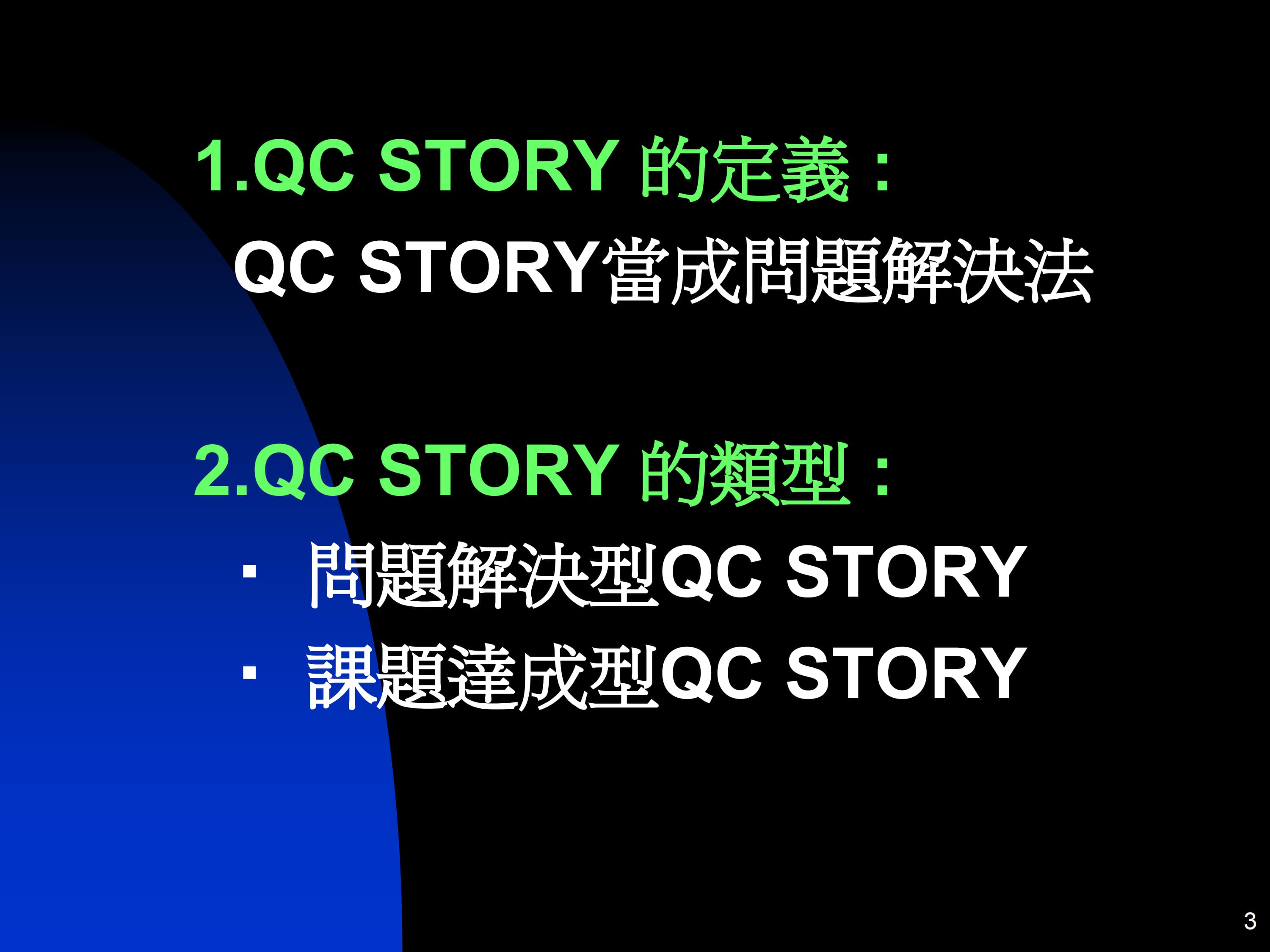 1.QC STORY 的定義：

QC STORY當成問題解決法

2.QC STORY 的類型：

▪ 問題解決型QC STORY
▪ 課題達成型QC STORY

3